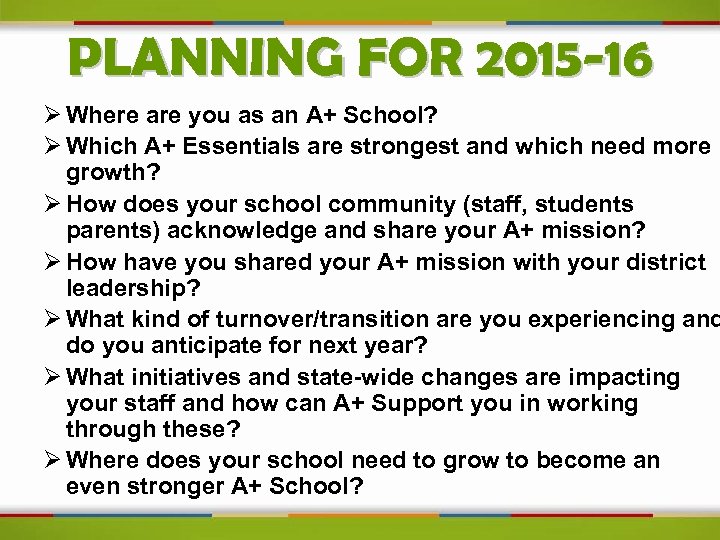 PLANNING FOR 2015-16

➢ Where are you as an A+ School?

➢ Which A+ Essentials are strongest and which need more growth?

➢ How does your school community (staff, students parents) acknowledge and share your A+ mission?

➢ How have you shared your A+ mission with your district leadership?

➢ What kind of turnover/transition are you experiencing and do you anticipate for next year?

➢ What initiatives and state-wide changes are impacting your staff and how can A+ Support you in working through these?

➢ Where does your school need to grow to become an even stronger A+ School?